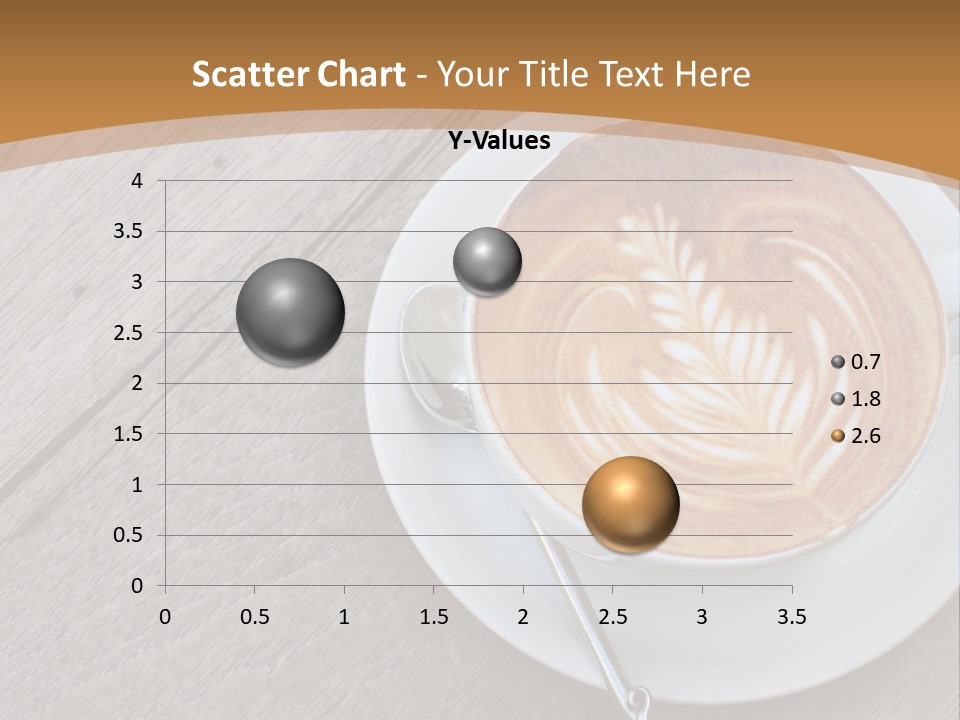 Scatter Chart - Your Title Text Here

Y-Values

4
3.5
3
2.5
2
1.5
1
0.5
0

0 0.5 1 1.5 2 2.5 3 3.5

0.7
1.8
2.6